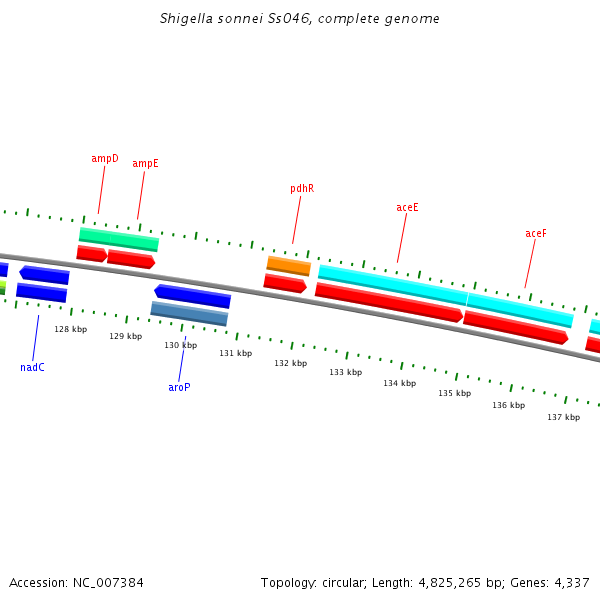 Shigella sonnei Ss046, complete genome

ampD
ampE
pdhR
aceE
aceF

128 kbp
129 kbp
130 kbp
131 kbp
132 kbp
133 kbp
134 kbp
135 kbp
136 kbp
137 kbp

nadC
aroP

Accession: NC_007384

Topology: circular; Length: 4,825,265 bp; Genes: 4,337